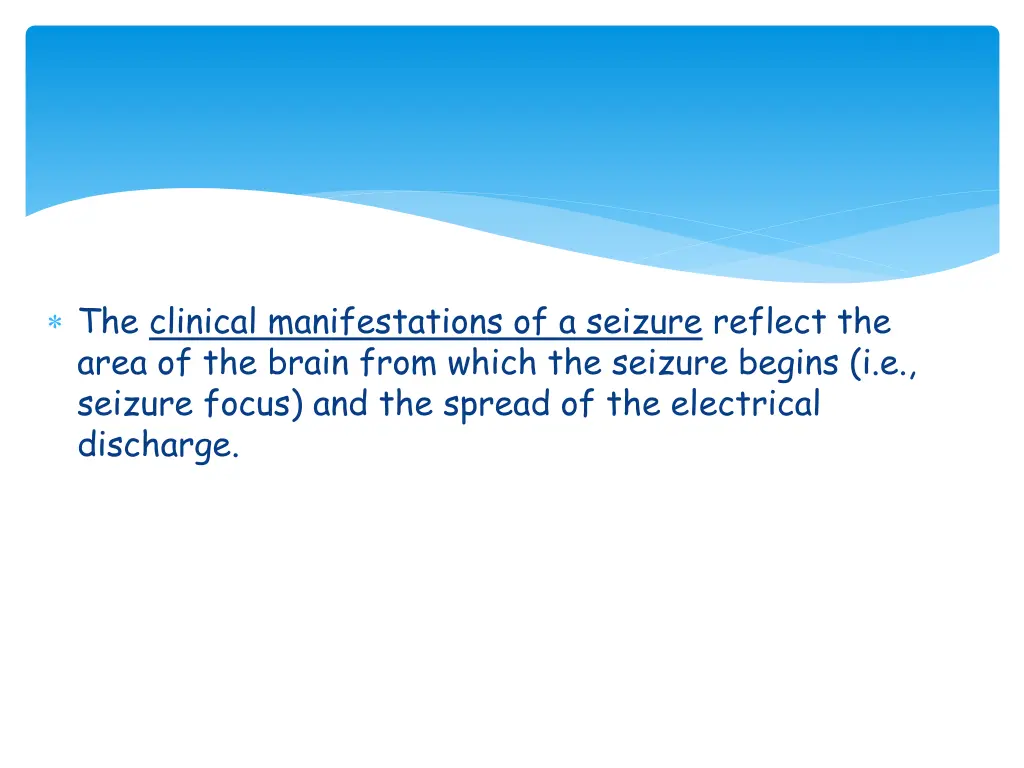 * The clinical manifestations of a seizure reflect the area of the brain from which the seizure begins (i.e., seizure focus) and the spread of the electrical discharge.